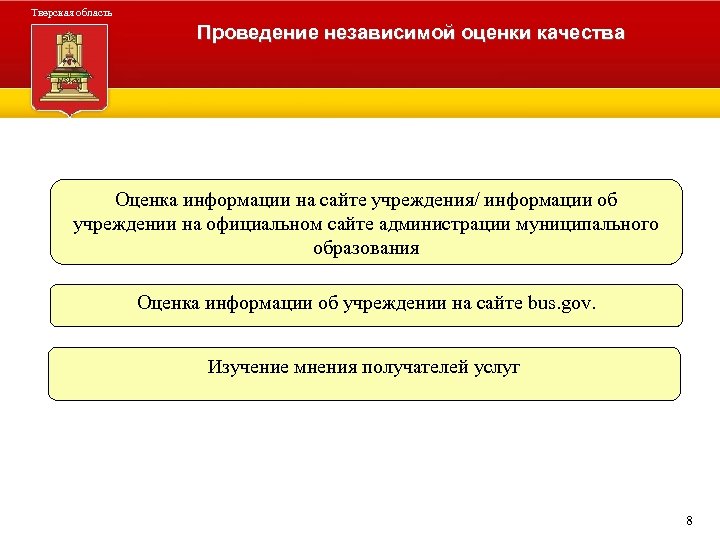 Тверская область

Проведение независимой оценки качества

Оценка информации на сайте учреждения/ информации об учреждении на официальном сайте администрации муниципального образования

Оценка информации об учреждении на сайте bus.gov.

Изучение мнения получателей услуг

8